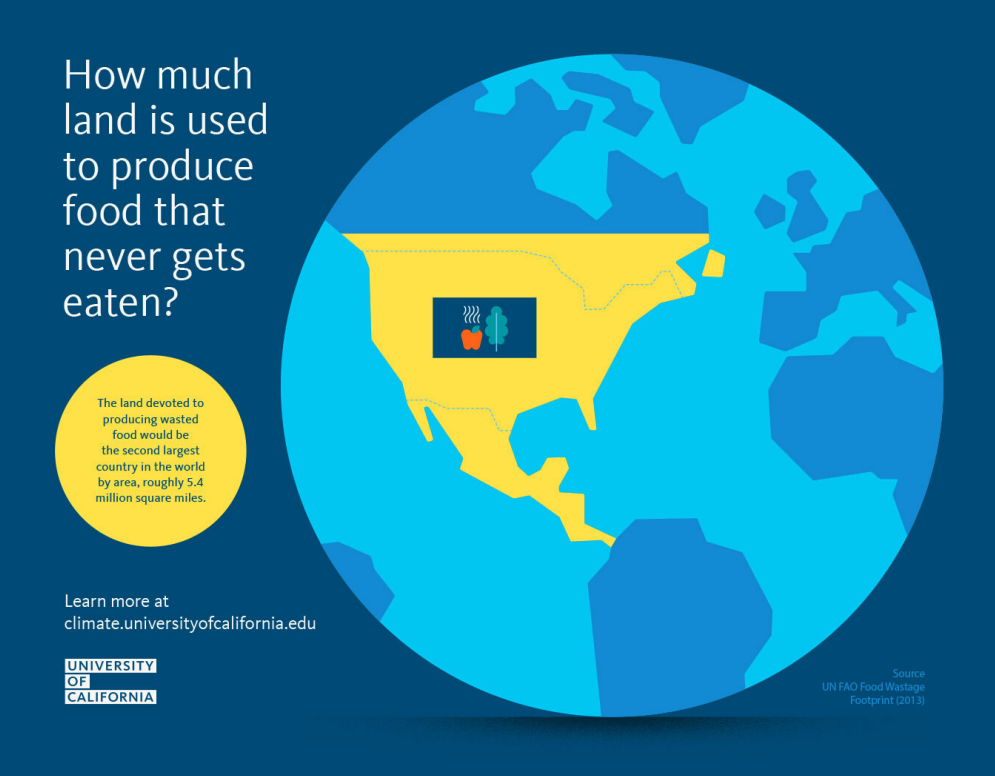 How much land is used to produce food that never gets eaten?

The land devoted to producing wasted food would be the second largest country in the world by area, roughly 5.4 million square miles.

Learn more at climate.universityofcalifornia.edu

UNIVERSITY OF CALIFORNIA

Source
UN FAO Food Wastage Footprint (2013)